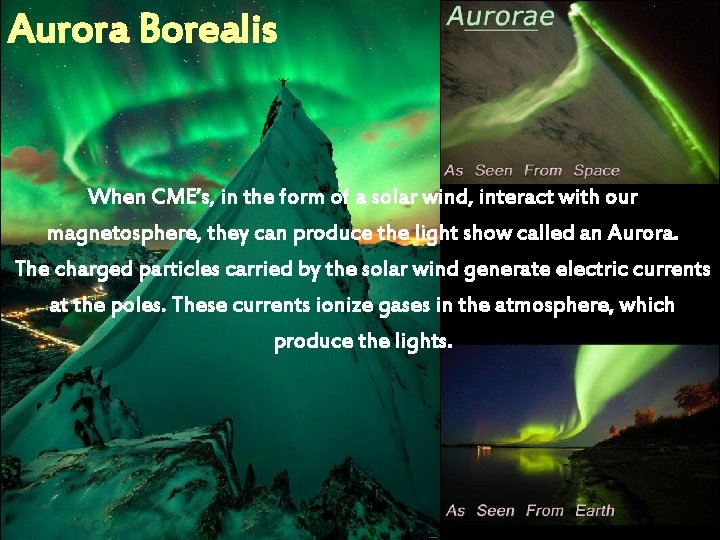 Aurora Borealis

Aurorae

As Seen From Space

When CME's, in the form of a solar wind, interact with our magnetosphere, they can produce the light show called an Aurora. The charged particles carried by the solar wind generate electric currents at the poles. These currents ionize gases in the atmosphere, which produce the lights.

As Seen From Earth